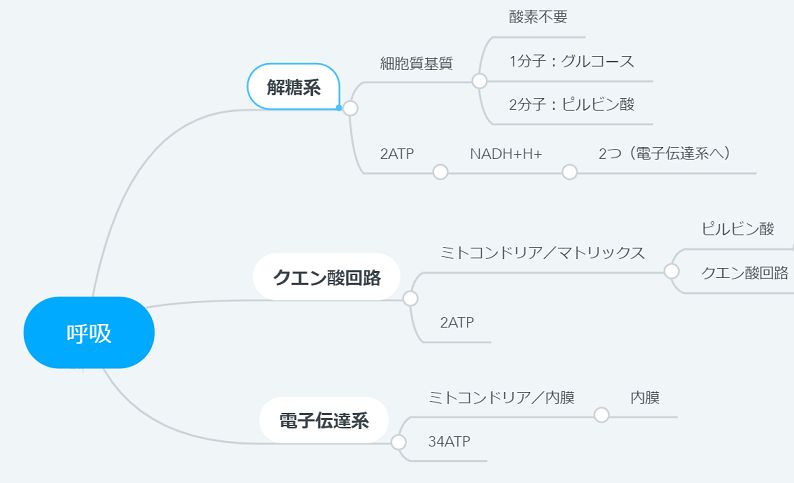 呼吸

解糖系

細胞質基質

酸素不要

1分子：グルコース

2分子：ピルビン酸

2ATP

NADH+H+

2つ（電子伝達系へ）

クエン酸回路

ミトコンドリア／マトリックス

ピルビン酸

クエン酸回路

2ATP

電子伝達系

ミトコンドリア／内膜

内膜

34ATP